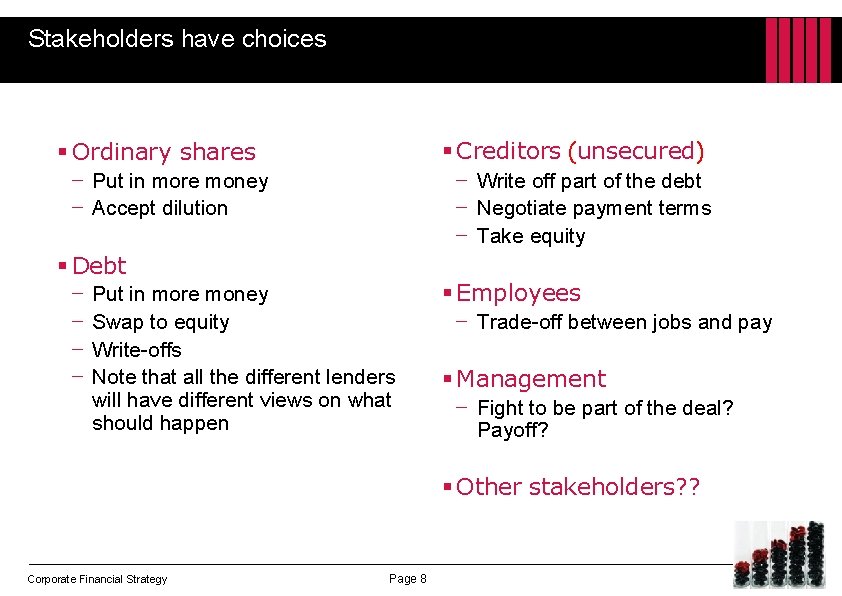 Stakeholders have choices

▪ Ordinary shares
– Put in more money
– Accept dilution

▪ Debt
– Put in more money
– Swap to equity
– Write-offs
– Note that all the different lenders will have different views on what should happen

▪ Creditors (unsecured)
– Write off part of the debt
– Negotiate payment terms
– Take equity

▪ Employees
– Trade-off between jobs and pay

▪ Management
– Fight to be part of the deal? Payoff?

▪ Other stakeholders??

Corporate Financial Strategy

Page 8